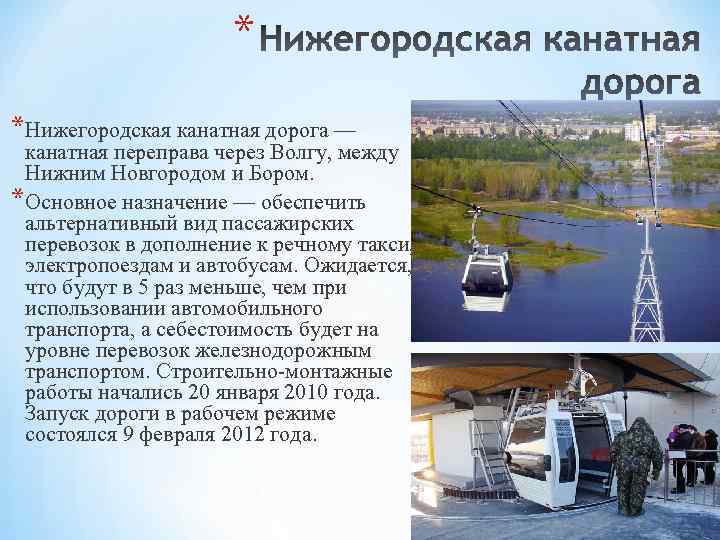 * Нижегородская канатная дорога

* Нижегородская канатная дорога — канатная переправа через Волгу, между Нижним Новгородом и Бором.

* Основное назначение — обеспечить альтернативный вид пассажирских перевозок в дополнение к речному такси, электропоездам и автобусам. Ожидается, что будут в 5 раз меньше, чем при использовании автомобильного транспорта, а себестоимость будет на уровне перевозок железнодорожным транспортом. Строительно-монтажные работы начались 20 января 2010 года. Запуск дороги в рабочем режиме состоялся 9 февраля 2012 года.